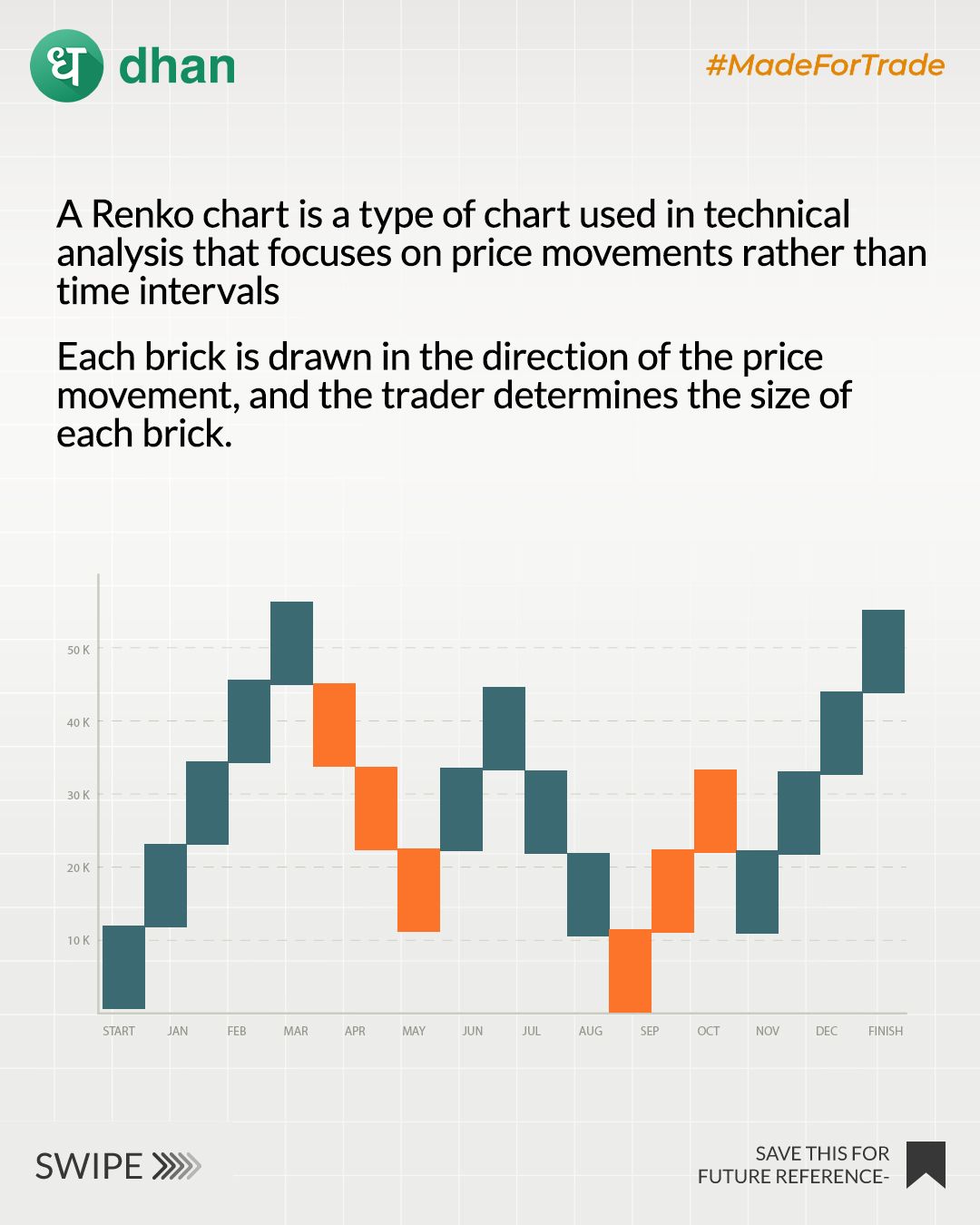 ध dhan

#MadeForTrade

A Renko chart is a type of chart used in technical analysis that focuses on price movements rather than time intervals

Each brick is drawn in the direction of the price movement, and the trader determines the size of each brick.

50 K
40 K
30 K
20 K
10 K

START JAN FEB MAR APR MAY JUN JUL AUG SEP OCT NOV DEC FINISH

SWIPE

SAVE THIS FOR FUTURE REFERENCE-